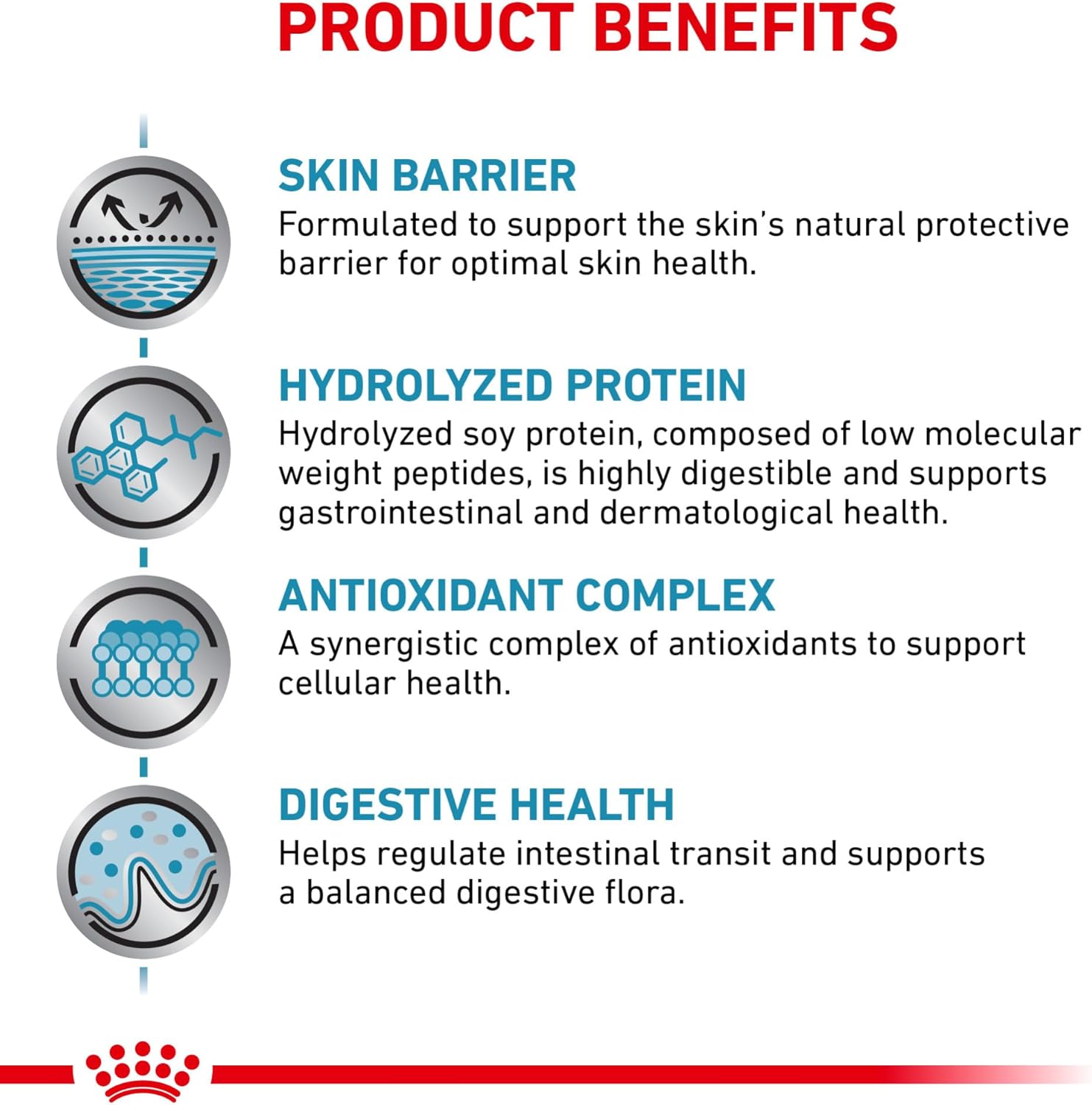 PRODUCT BENEFITS

SKIN BARRIER
Formulated to support the skin's natural protective barrier for optimal skin health.

HYDROLYZED PROTEIN
Hydrolyzed soy protein, composed of low molecular weight peptides, is highly digestible and supports gastrointestinal and dermatological health.

ANTIOXIDANT COMPLEX
A synergistic complex of antioxidants to support cellular health.

DIGESTIVE HEALTH
Helps regulate intestinal transit and supports a balanced digestive flora.